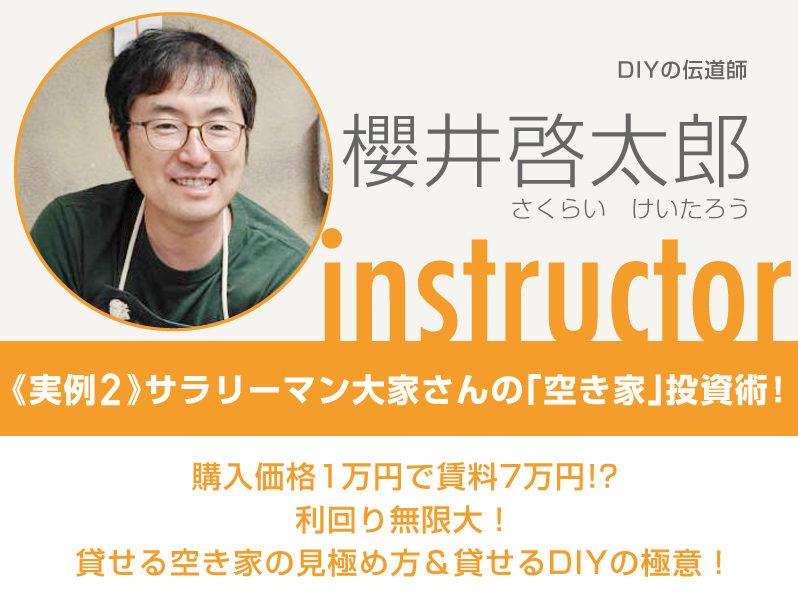 DIYの伝道師

櫻井啓太郎

さくらい　けいたろう

instructor

《実例2》サラリーマン大家さんの「空き家」投資術！

購入価格1万円で賃料7万円!?
利回り無限大！
貸せる空き家の見極め方＆貸せるDIYの極意！